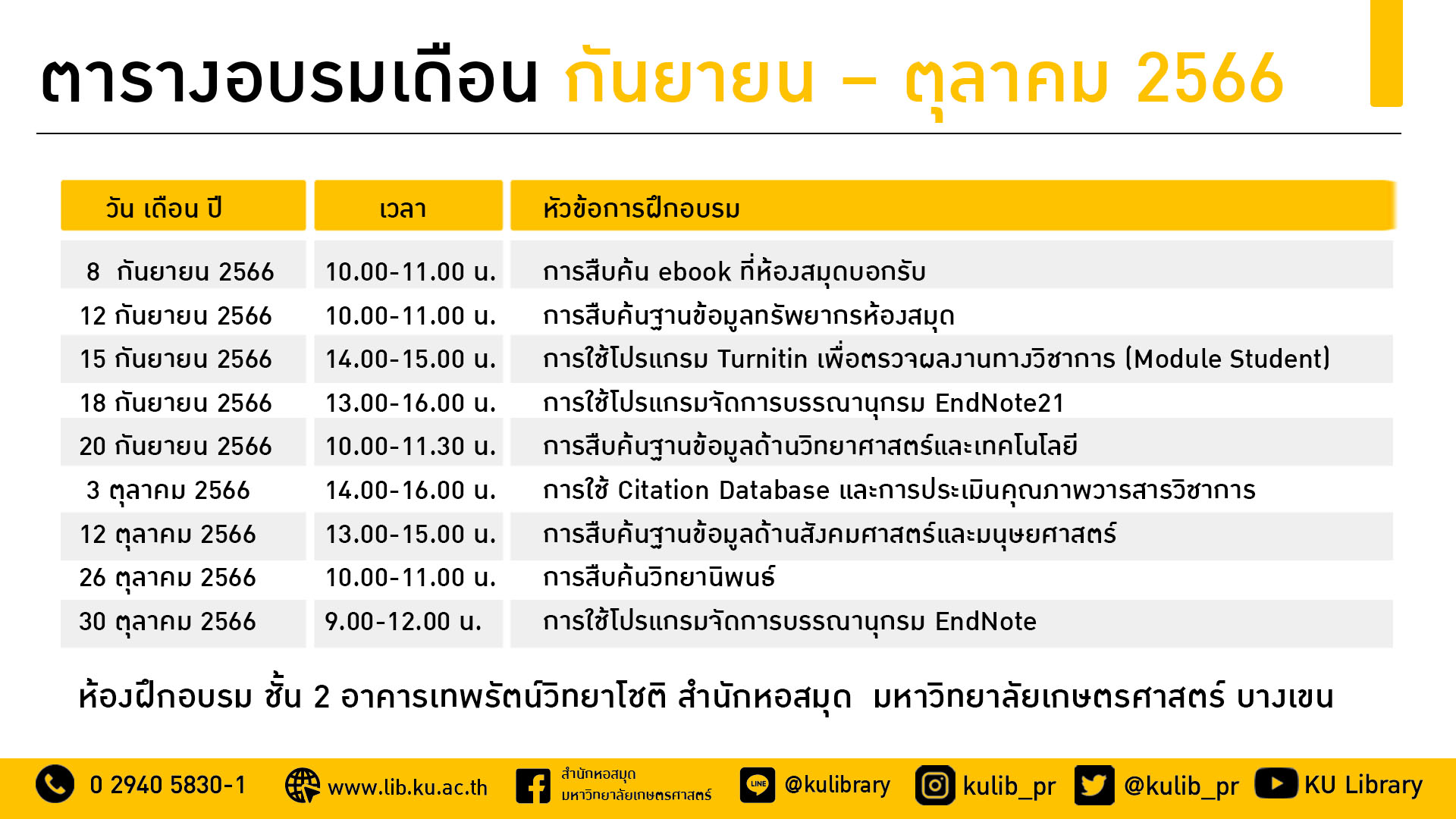 ตารางอบรมเดือน กันยายน – ตุลาคม 2566

| วัน เดือน ปี | เวลา | หัวข้อการฝึกอบรม |
|---|---|---|
| 8 กันยายน 2566 | 10.00-11.00 น. | การสืบค้น ebook ที่ห้องสมุดบอกรับ |
| 12 กันยายน 2566 | 10.00-11.00 น. | การสืบค้นฐานข้อมูลทรัพยากรห้องสมุด |
| 15 กันยายน 2566 | 14.00-15.00 น. | การใช้โปรแกรม Turnitin เพื่อตรวจผลงานทางวิชาการ (Module Student) |
| 18 กันยายน 2566 | 13.00-16.00 น. | การใช้โปรแกรมจัดการบรรณานุกรม EndNote21 |
| 20 กันยายน 2566 | 10.00-11.30 น. | การสืบค้นฐานข้อมูลด้านวิทยาศาสตร์และเทคโนโลยี |
| 3 ตุลาคม 2566 | 14.00-16.00 น. | การใช้ Citation Database และการประเมินคุณภาพวารสารวิชาการ |
| 12 ตุลาคม 2566 | 13.00-15.00 น. | การสืบค้นฐานข้อมูลด้านสังคมศาสตร์และมนุษยศาสตร์ |
| 26 ตุลาคม 2566 | 10.00-11.00 น. | การสืบค้นวิทยานิพนธ์ |
| 30 ตุลาคม 2566 | 9.00-12.00 น. | การใช้โปรแกรมจัดการบรรณานุกรม EndNote |

ห้องฝึกอบรม ชั้น 2 อาคารเทพรัตน์วิทยาโชติ สำนักหอสมุด มหาวิทยาลัยเกษตรศาสตร์ บางเขน

0 2940 5830-1 www.lib.ku.ac.th สำนักหอสมุด มหาวิทยาลัยเกษตรศาสตร์ LINE @kulibrary kulib_pr @kulib_pr KU Library